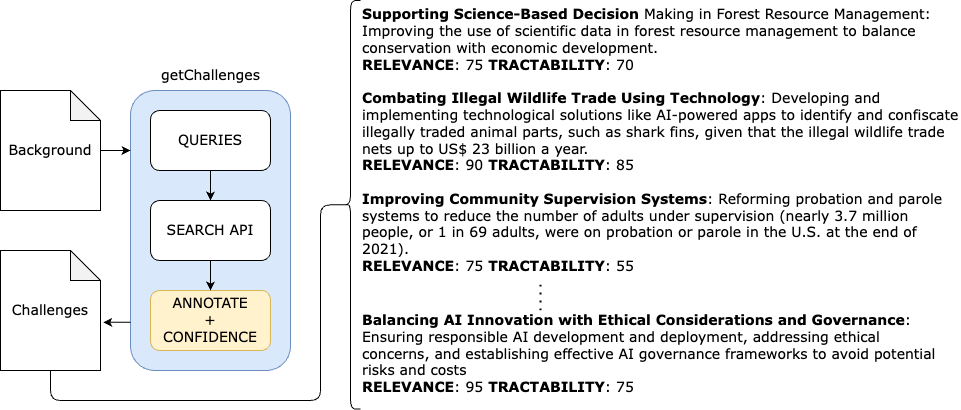 getChallenges

Background

QUERIES

SEARCH API

ANNOTATE + CONFIDENCE

Challenges

**Supporting Science-Based Decision** Making in Forest Resource Management: Improving the use of scientific data in forest resource management to balance conservation with economic development.
**RELEVANCE**: 75 **TRACTABILITY**: 70

**Combating Illegal Wildlife Trade Using Technology**: Developing and implementing technological solutions like AI-powered apps to identify and confiscate illegally traded animal parts, such as shark fins, given that the illegal wildlife trade nets up to US$ 23 billion a year.
**RELEVANCE**: 90 **TRACTABILITY**: 85

**Improving Community Supervision Systems**: Reforming probation and parole systems to reduce the number of adults under supervision (nearly 3.7 million people, or 1 in 69 adults, were on probation or parole in the U.S. at the end of 2021).
**RELEVANCE**: 75 **TRACTABILITY**: 55

**Balancing AI Innovation with Ethical Considerations and Governance**: Ensuring responsible AI development and deployment, addressing ethical concerns, and establishing effective AI governance frameworks to avoid potential risks and costs
**RELEVANCE**: 95 **TRACTABILITY**: 75